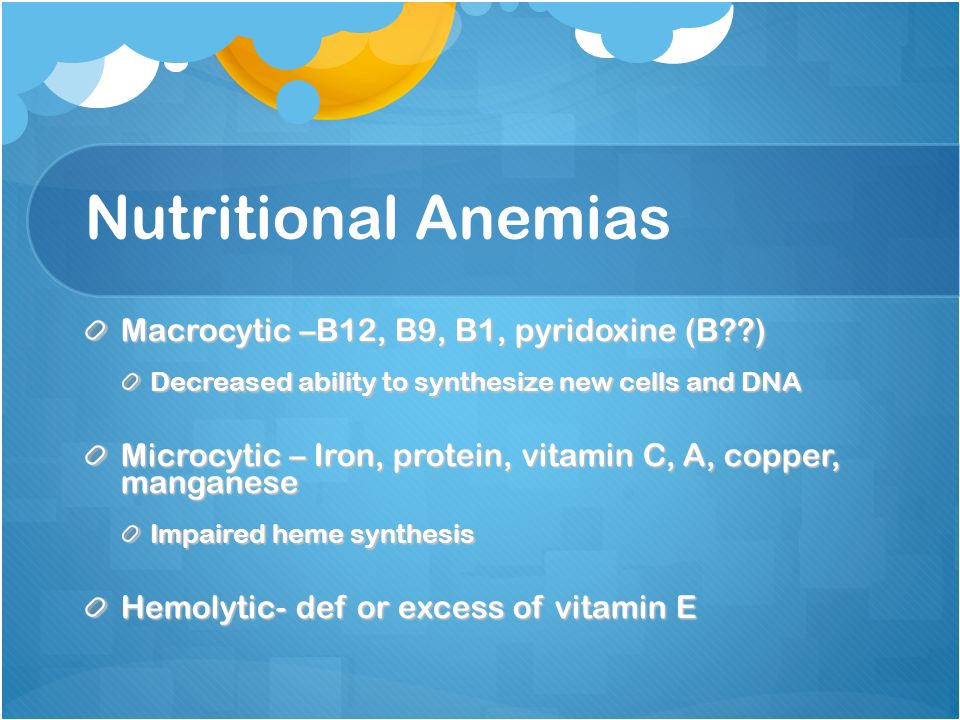 Nutritional Anemias

Macrocytic –B12, B9, B1, pyridoxine (B??)

Decreased ability to synthesize new cells and DNA

Microcytic – Iron, protein, vitamin C, A, copper, manganese

Impaired heme synthesis

Hemolytic- def or excess of vitamin E